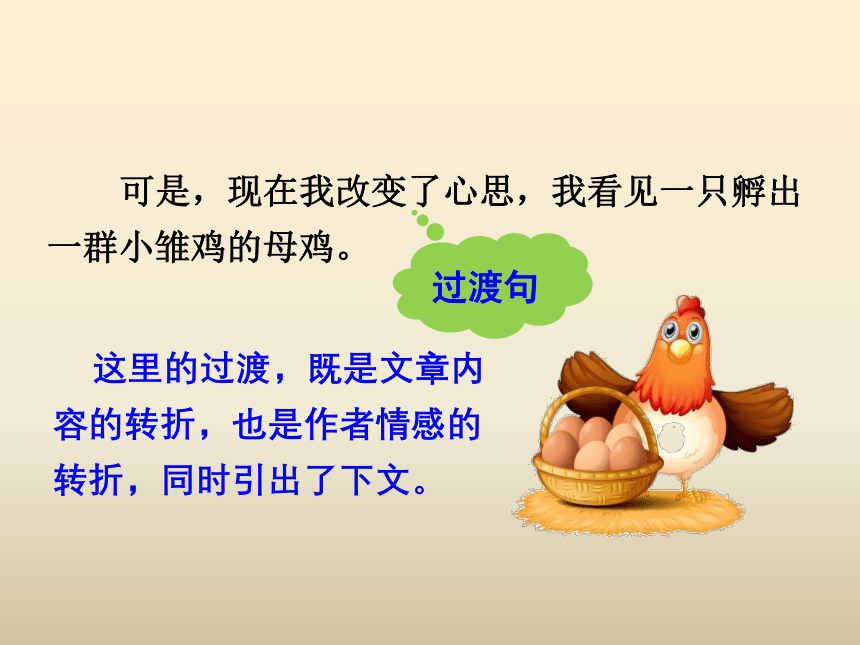 可是，现在我改变了心思，我看见一只孵出一群小雏鸡的母鸡。

过渡句

这里的过渡，既是文章内容的转折，也是作者情感的转折，同时引出了下文。